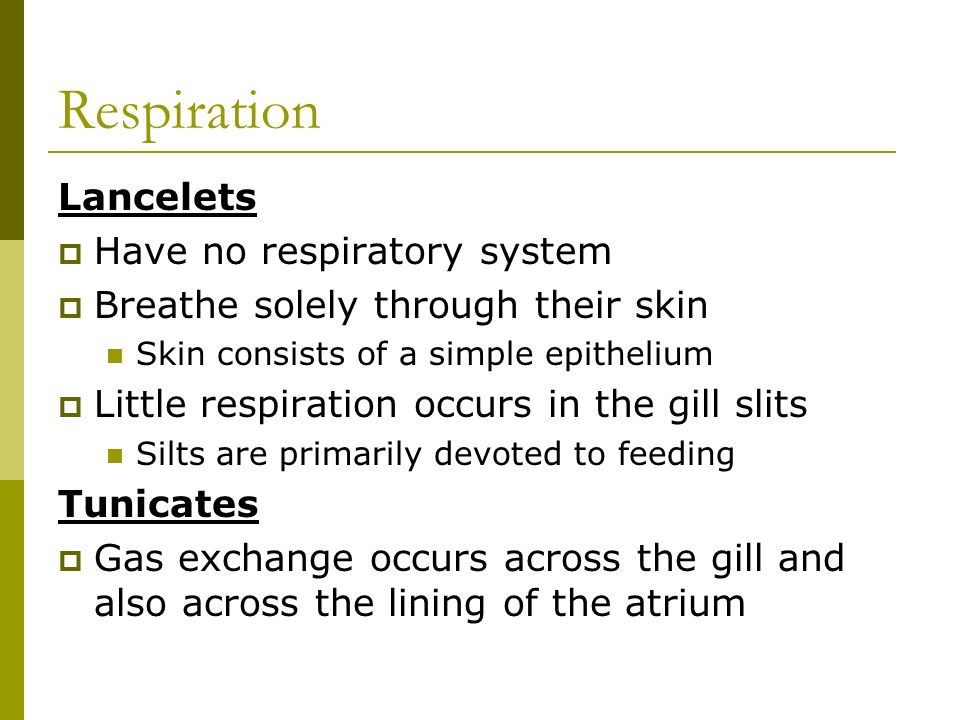 Respiration

Lancelets

Have no respiratory system

Breathe solely through their skin

Skin consists of a simple epithelium

Little respiration occurs in the gill slits

Silts are primarily devoted to feeding

Tunicates

Gas exchange occurs across the gill and also across the lining of the atrium